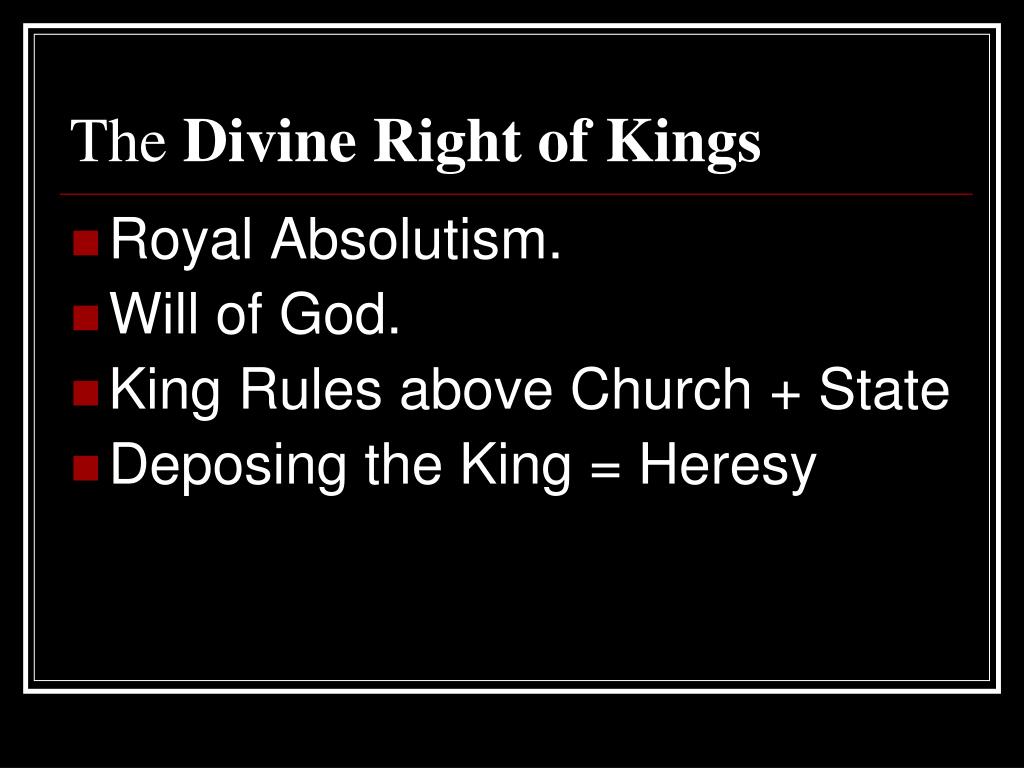 The Divine Right of Kings

Royal Absolutism.
Will of God.
King Rules above Church + State
Deposing the King = Heresy